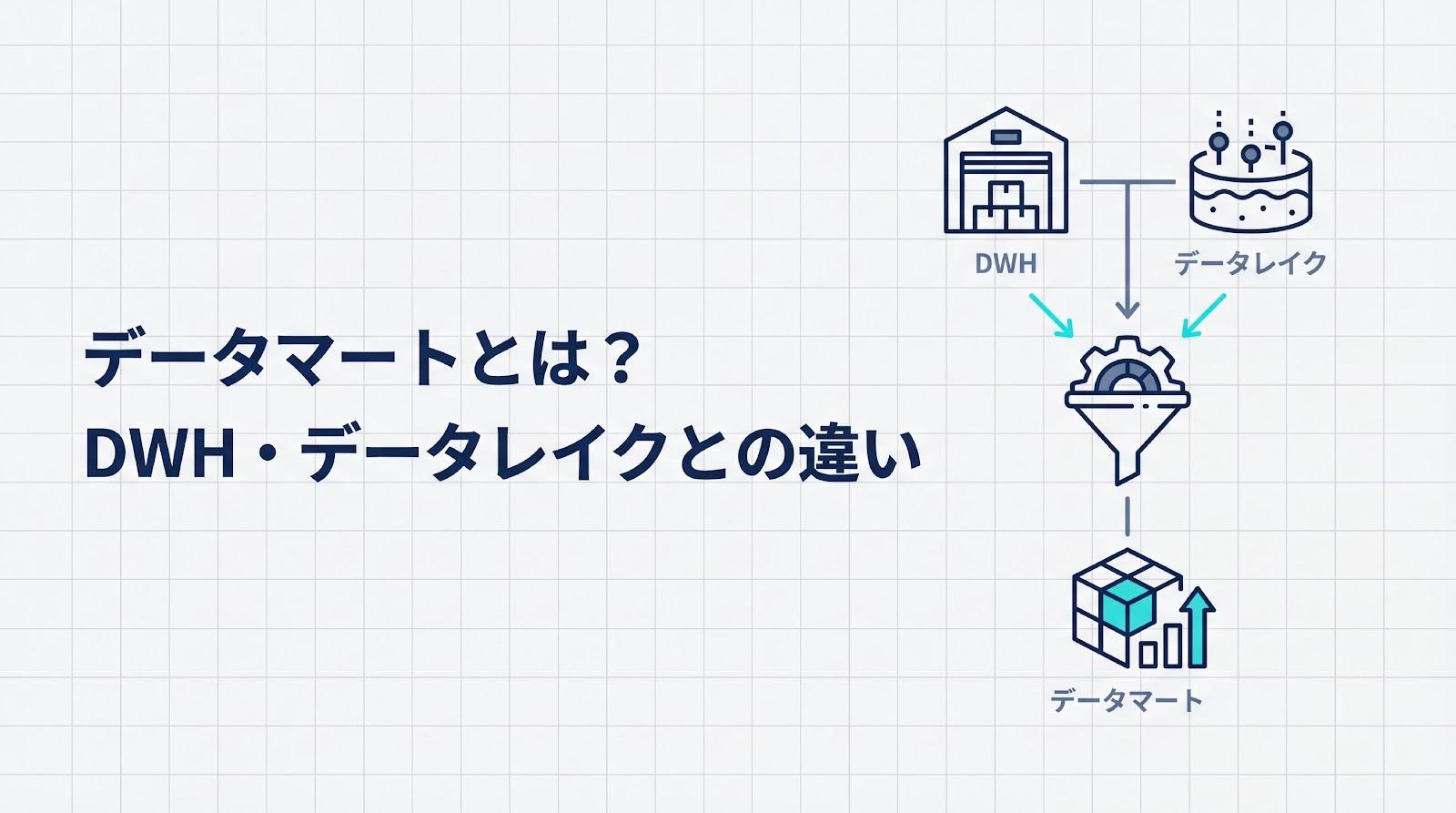 データマートとは？
DWH・データレイクとの違い

DWH

データレイク

データマート